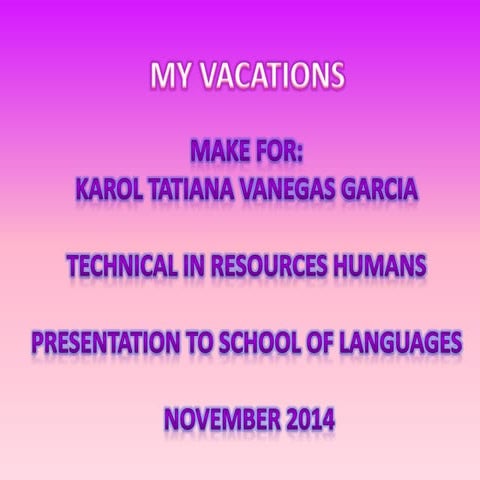 MY VACATIONS

MAKE FOR:
KAROL TATIANA VANEGAS GARCIA

TECHNICAL IN RESOURCES HUMANS

PRESENTATION TO SCHOOL OF LANGUAGES

NOVEMBER 2014